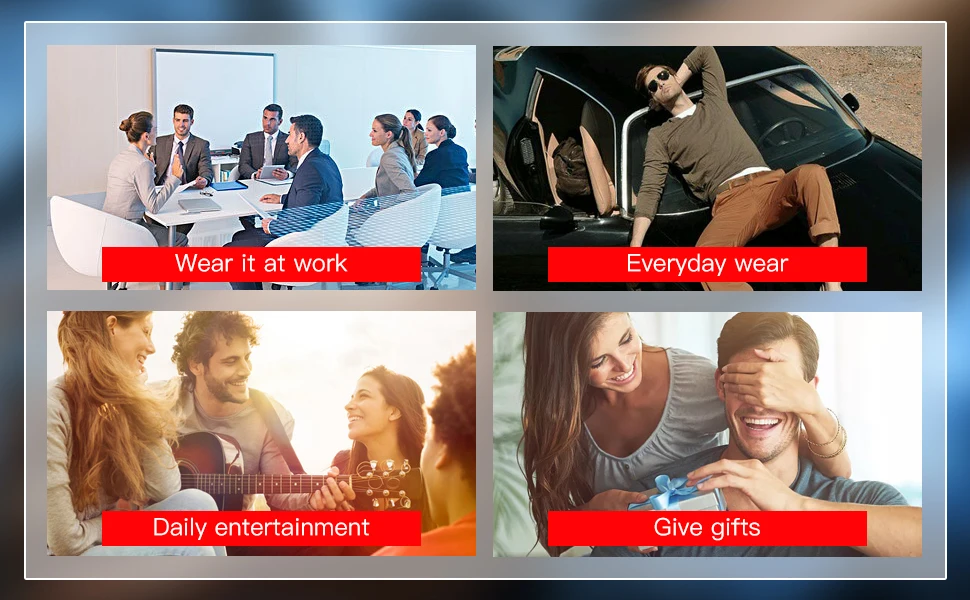 Wear it at work

Everyday wear

Daily entertainment

Give gifts